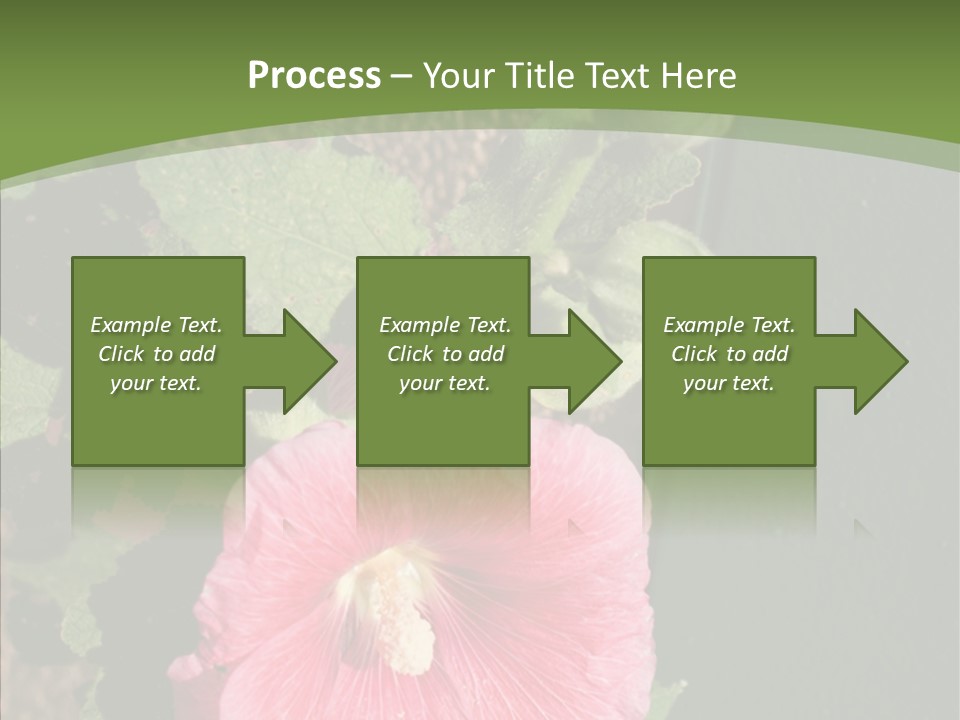 Process – Your Title Text Here

Example Text. Click to add your text.

Example Text. Click to add your text.

Example Text. Click to add your text.